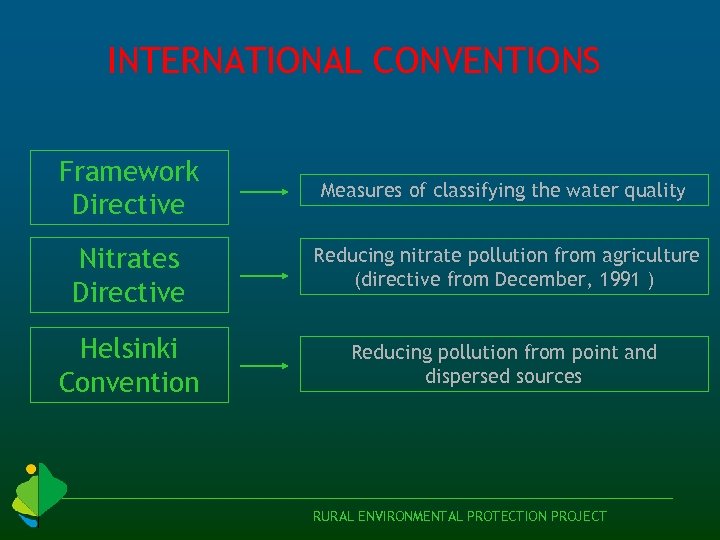 INTERNATIONAL CONVENTIONS

Framework Directive

Measures of classifying the water quality

Nitrates Directive

Reducing nitrate pollution from agriculture (directive from December, 1991 )

Helsinki Convention

Reducing pollution from point and dispersed sources

RURAL ENVIRONMENTAL PROTECTION PROJECT